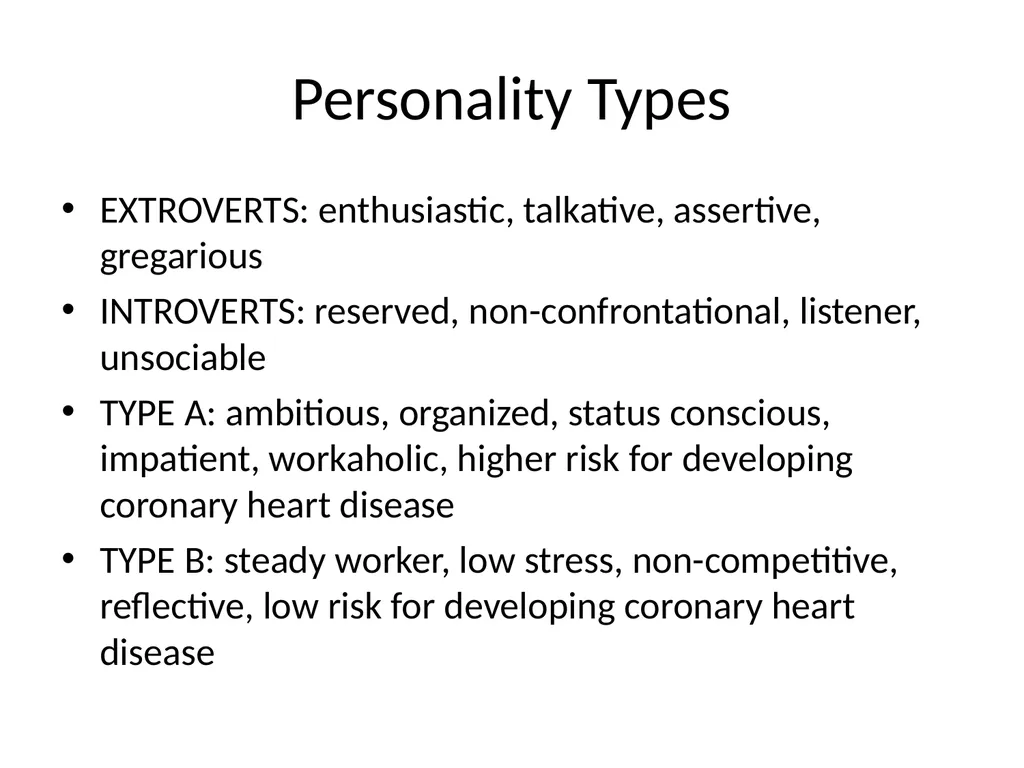 Personality Types

• EXTROVERTS: enthusiastic, talkative, assertive, gregarious
• INTROVERTS: reserved, non-confrontational, listener, unsociable
• TYPE A: ambitious, organized, status conscious, impatient, workaholic, higher risk for developing coronary heart disease
• TYPE B: steady worker, low stress, non-competitive, reflective, low risk for developing coronary heart disease